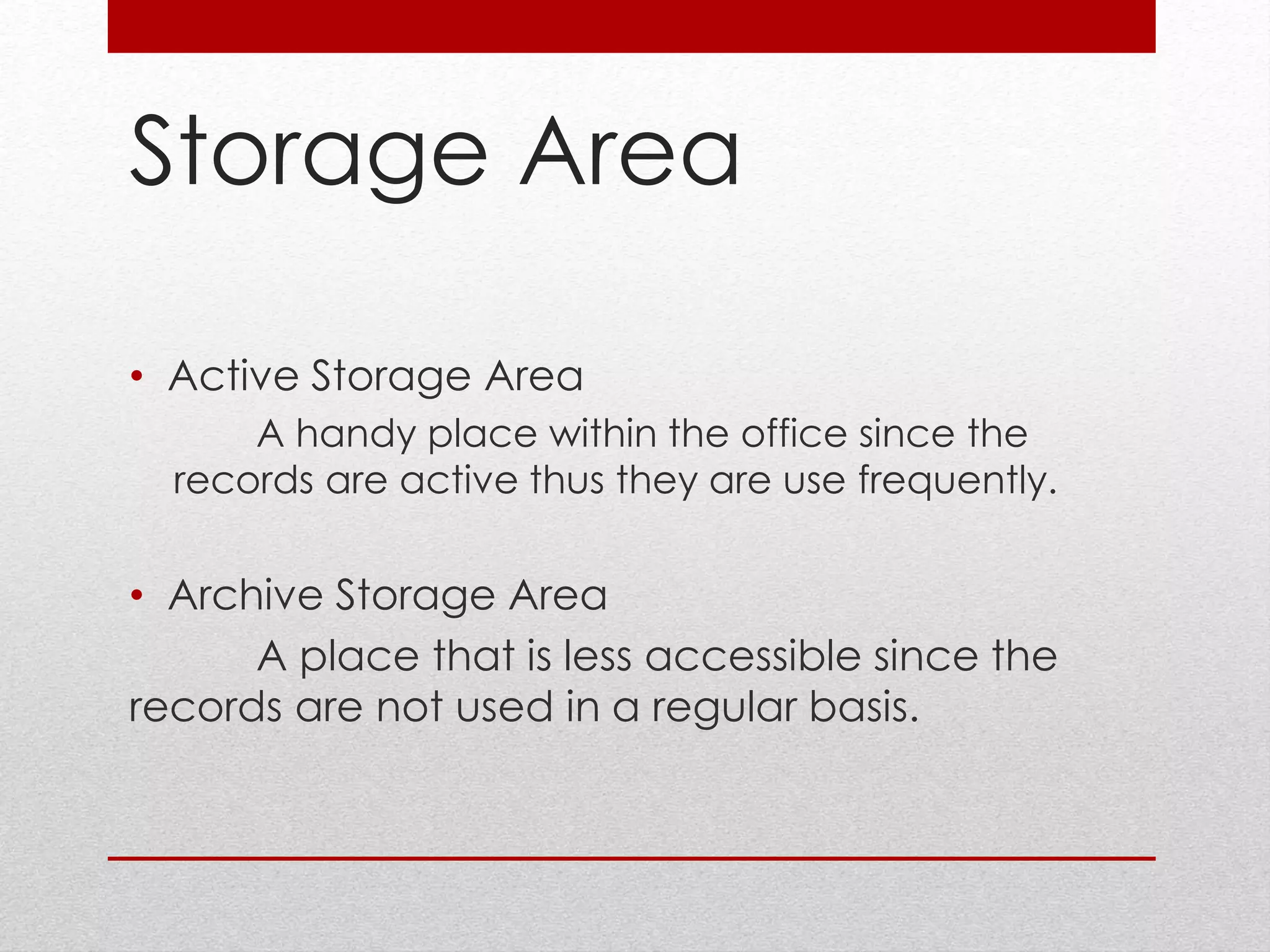 Storage Area

• Active Storage Area

A handy place within the office since the records are active thus they are use frequently.

• Archive Storage Area

A place that is less accessible since the records are not used in a regular basis.